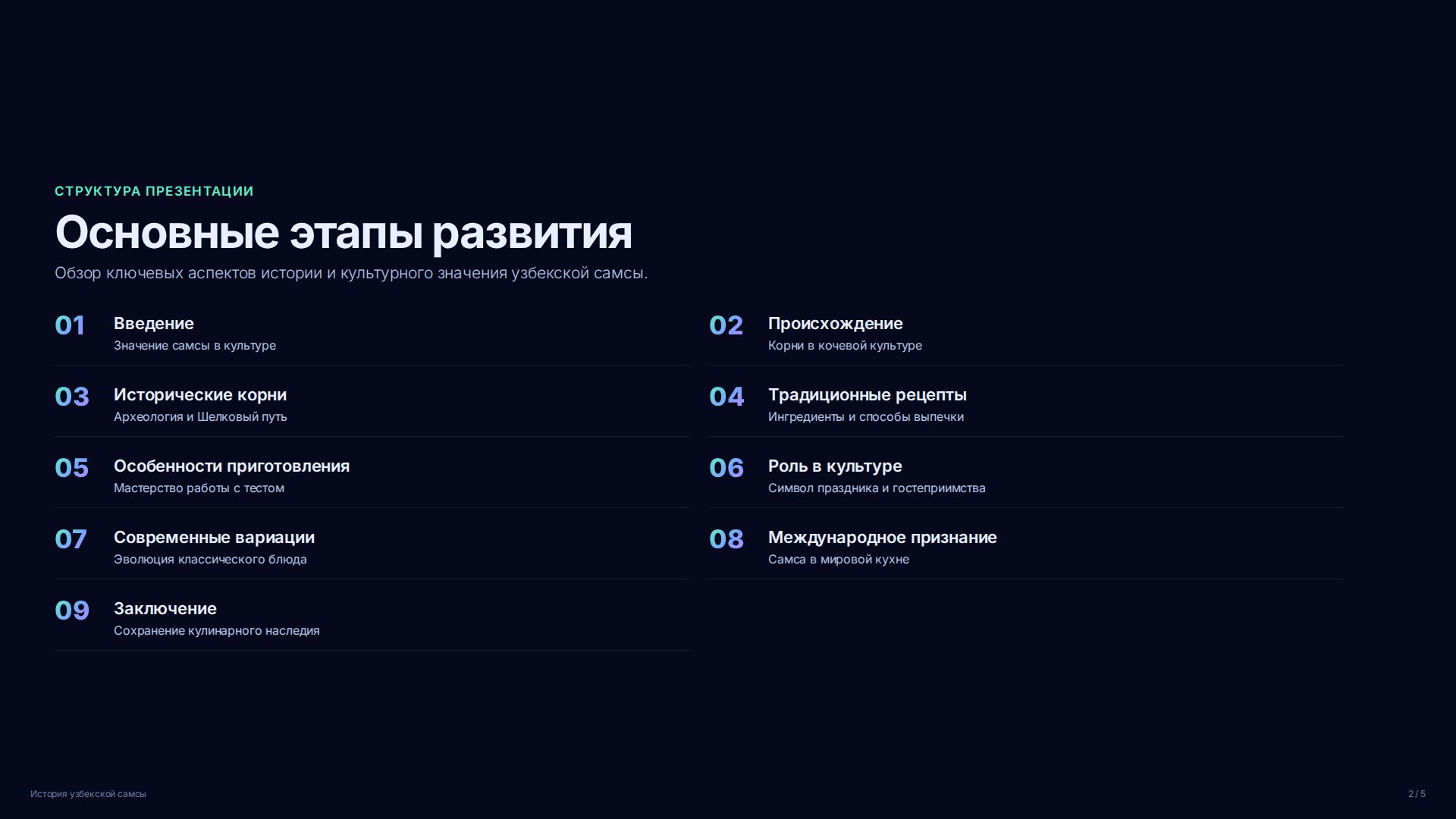 СТРУКТУРА ПРЕЗЕНТАЦИИ

Основные этапы развития

Обзор ключевых аспектов истории и культурного значения узбекской самсы.

01 Введение
Значение самсы в культуре

02 Происхождение
Корни в кочевой культуре

03 Исторические корни
Археология и Шелковый путь

04 Традиционные рецепты
Ингредиенты и способы выпечки

05 Особенности приготовления
Мастерство работы с тестом

06 Роль в культуре
Символ праздника и гостеприимства

07 Современные вариации
Эволюция классического блюда

08 Международное признание
Самса в мировой кухне

09 Заключение
Сохранение кулинарного наследия

История узбекской самсы

2 / 5